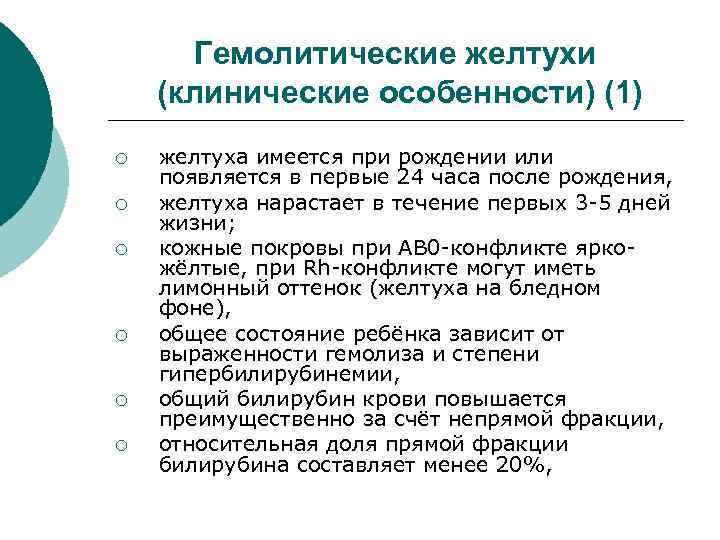 Гемолитические желтухи (клинические особенности) (1)

○ желтуха имеется при рождении или появляется в первые 24 часа после рождения,
○ желтуха нарастает в течение первых 3-5 дней жизни;
○ кожные покровы при АВ0-конфликте ярко-жёлтые, при Rh-конфликте могут иметь лимонный оттенок (желтуха на бледном фоне),
○ общее состояние ребёнка зависит от выраженности гемолиза и степени гипербилирубинемии,
○ общий билирубин крови повышается преимущественно за счёт непрямой фракции,
○ относительная доля прямой фракции билирубина составляет менее 20%,